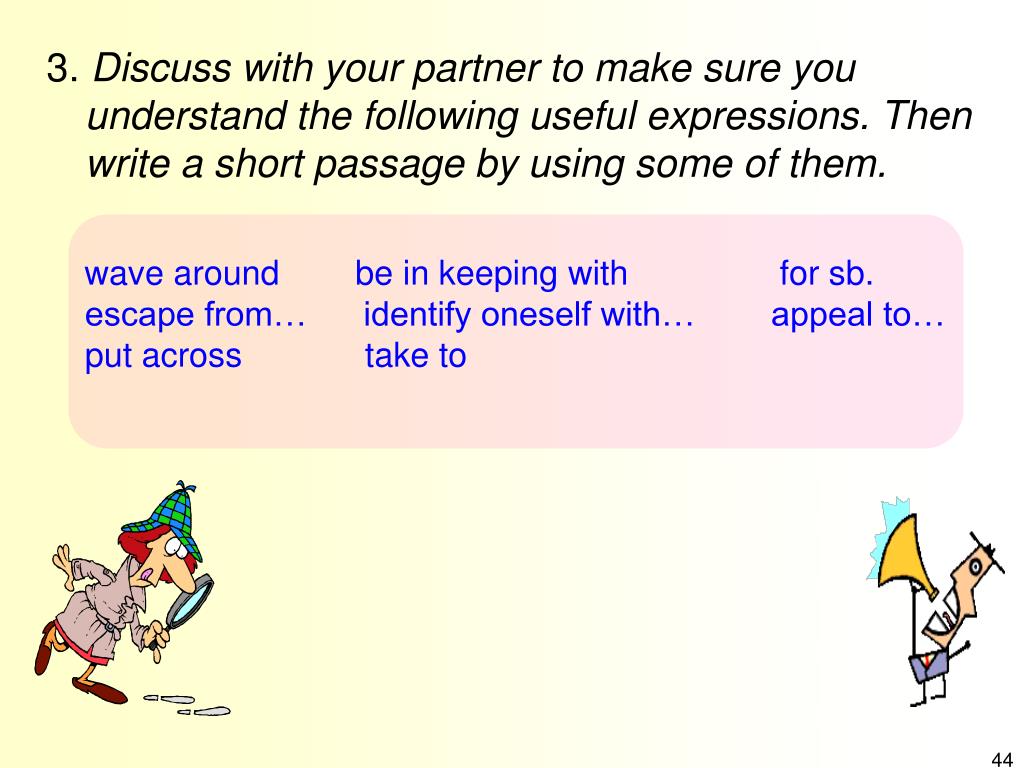 3. Discuss with your partner to make sure you understand the following useful expressions. Then write a short passage by using some of them.

wave around be in keeping with for sb.
escape from… identify oneself with… appeal to…
put across take to

44